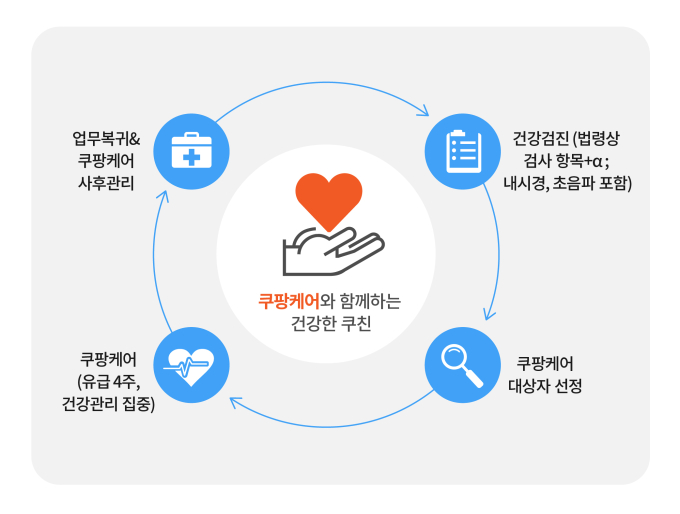 업무복귀&
쿠팡케어
사후관리

건강검진 (법령상
검사 항목+α ;
내시경, 초음파 포함)

쿠팡케어와 함께하는
건강한 쿠친

쿠팡케어
(유급 4주,
건강관리 집중)

쿠팡케어
대상자 선정